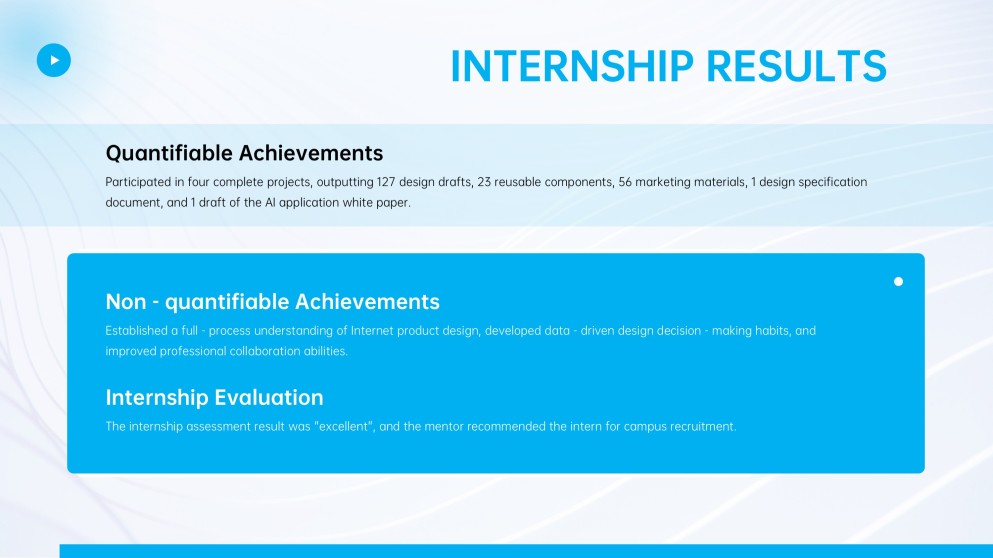 INTERNSHIP RESULTS

Quantifiable Achievements

Participated in four complete projects, outputting 127 design drafts, 23 reusable components, 56 marketing materials, 1 design specification document, and 1 draft of the AI application white paper.

Non - quantifiable Achievements

Established a full - process understanding of Internet product design, developed data - driven design decision - making habits, and improved professional collaboration abilities.

Internship Evaluation

The internship assessment result was "excellent", and the mentor recommended the intern for campus recruitment.